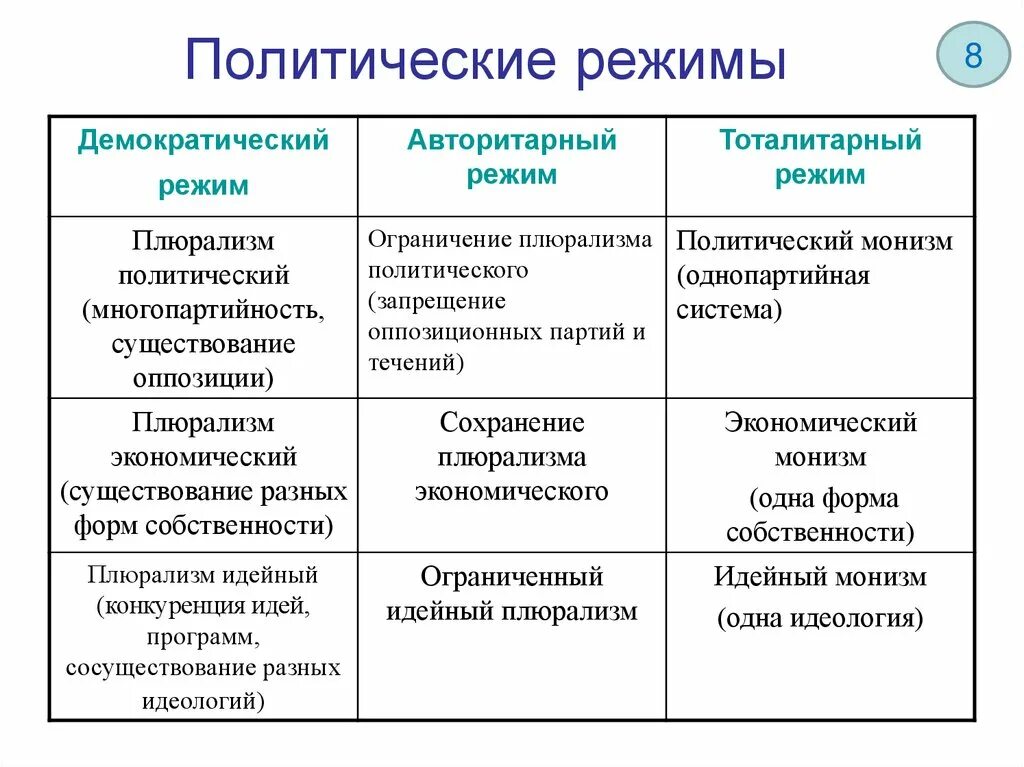 Политические режимы

8

| Демократический режим | Авторитарный режим | Тоталитарный режим |
|---|---|---|
| Плюрализм политический (многопартийность, существование оппозиции) | Ограничение плюрализма политического (запрещение оппозиционных партий и течений) | Политический монизм (однопартийная система) |
| Плюрализм экономический (существование разных форм собственности) | Сохранение плюрализма экономического | Экономический монизм (одна форма собственности) |
| Плюрализм идейный (конкуренция идей, программ, сосуществование разных идеологий) | Ограниченный идейный плюрализм | Идейный монизм (одна идеология) |